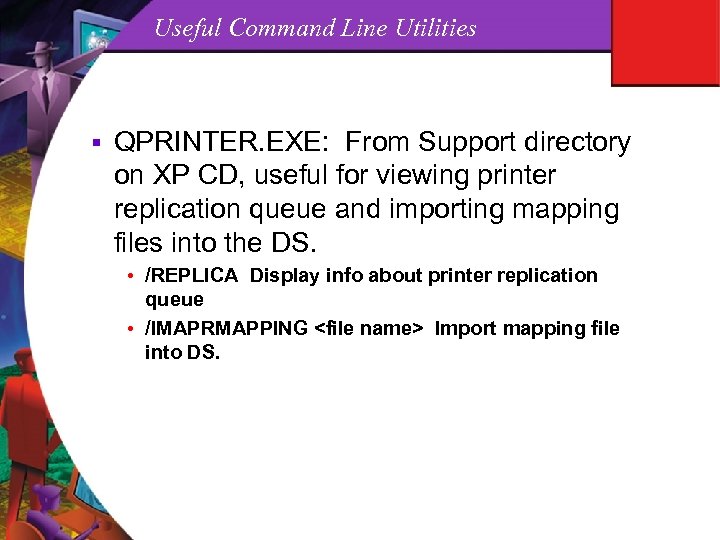 Useful Command Line Utilities

▪ QPRINTER.EXE: From Support directory on XP CD, useful for viewing printer replication queue and importing mapping files into the DS.

• /REPLICA Display info about printer replication queue

• /IMAPRMAPPING <file name> Import mapping file into DS.